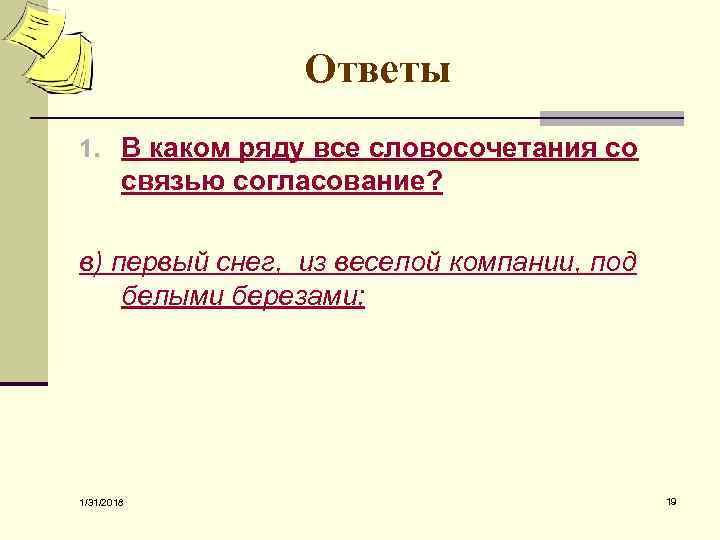 Ответы

1. В каком ряду все словосочетания со связью согласование?

в) первый снег, из веселой компании, под белыми березами;

1/31/2018

19